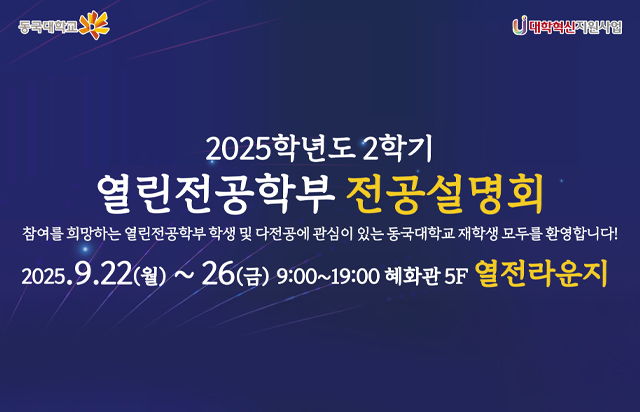 동국대학교

U 대학혁신지원사업

2025학년도 2학기

열린전공학부 전공설명회

참여를 희망하는 열린전공학부 학생 및 다전공에 관심이 있는 동국대학교 재학생 모두를 환영합니다!

2025.9.22(월) ~ 26(금) 9:00~19:00 혜화관 5F 열전라운지